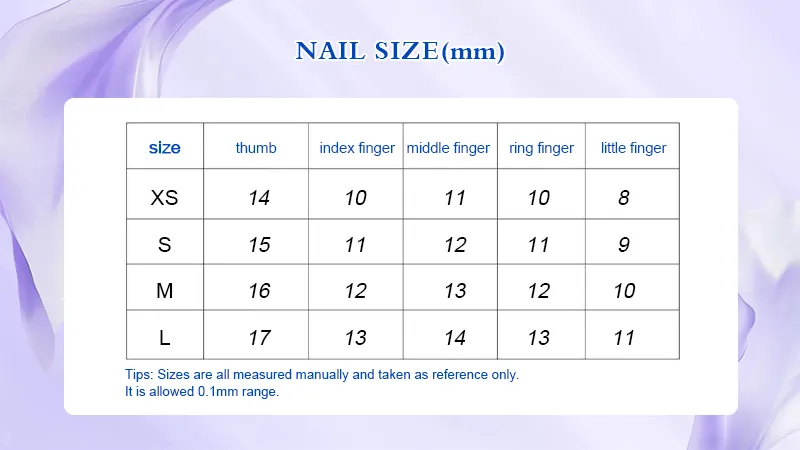 NAIL SIZE(mm)

| size | thumb | index finger | middle finger | ring finger | little finger |
|---|---|---|---|---|---|
| XS | 14 | 10 | 11 | 10 | 8 |
| S | 15 | 11 | 12 | 11 | 9 |
| M | 16 | 12 | 13 | 12 | 10 |
| L | 17 | 13 | 14 | 13 | 11 |

Tips: Sizes are all measured manually and taken as reference only.
It is allowed 0.1mm range.